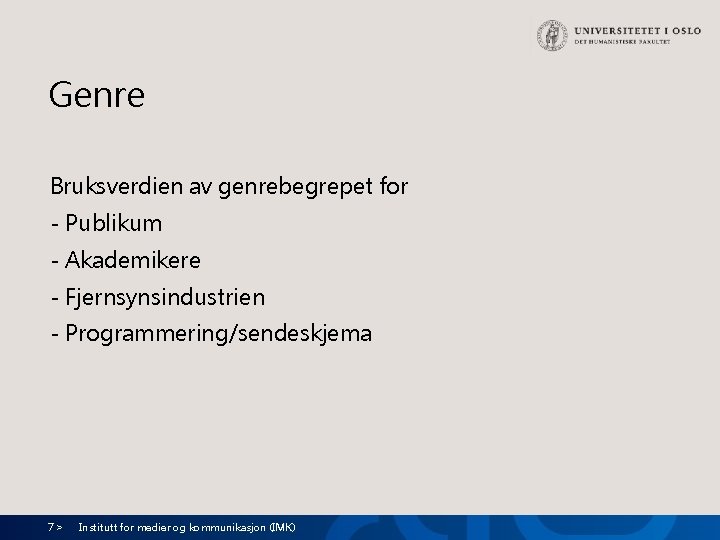 UNIVERSITETET I OSLO
DET HUMANISTISKE FAKULTET

Genre

Bruksverdien av genrebegrepet for
- Publikum
- Akademikere
- Fjernsynsindustrien
- Programmering/sendeskjema

7 > Institutt for medier og kommunikasjon (IMK)